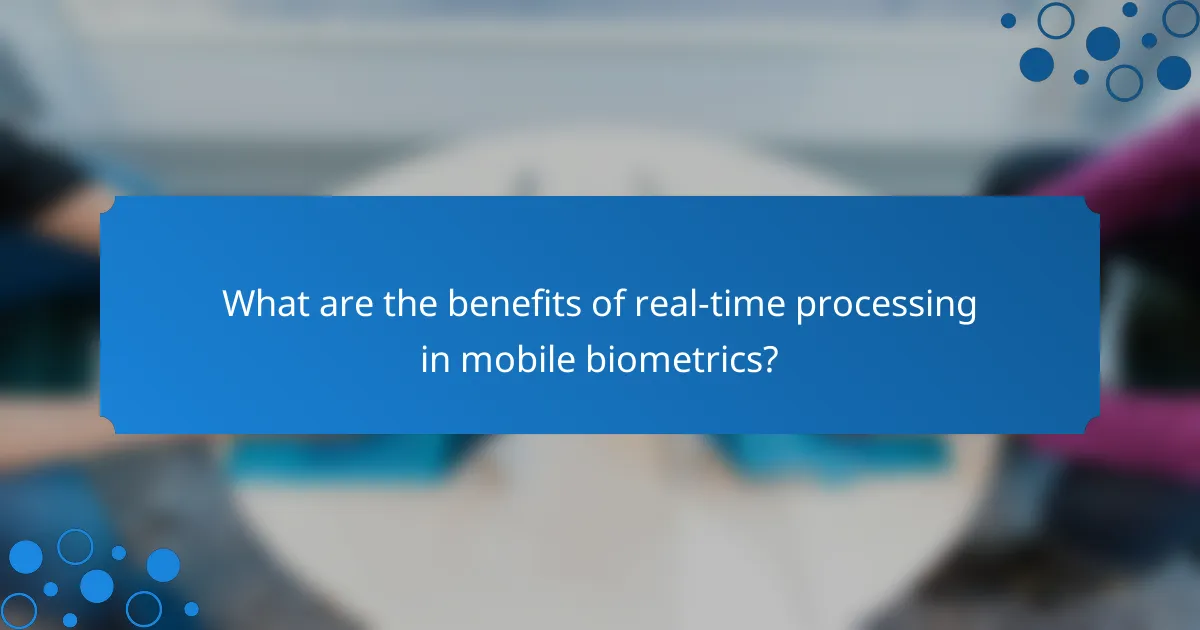 What are the benefits of real-time processing in mobile biometrics?